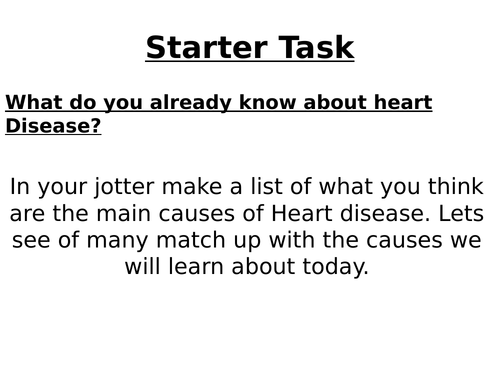 Starter Task

What do you already know about heart Disease?

In your jotter make a list of what you think are the main causes of Heart disease. Lets see of many match up with the causes we will learn about today.